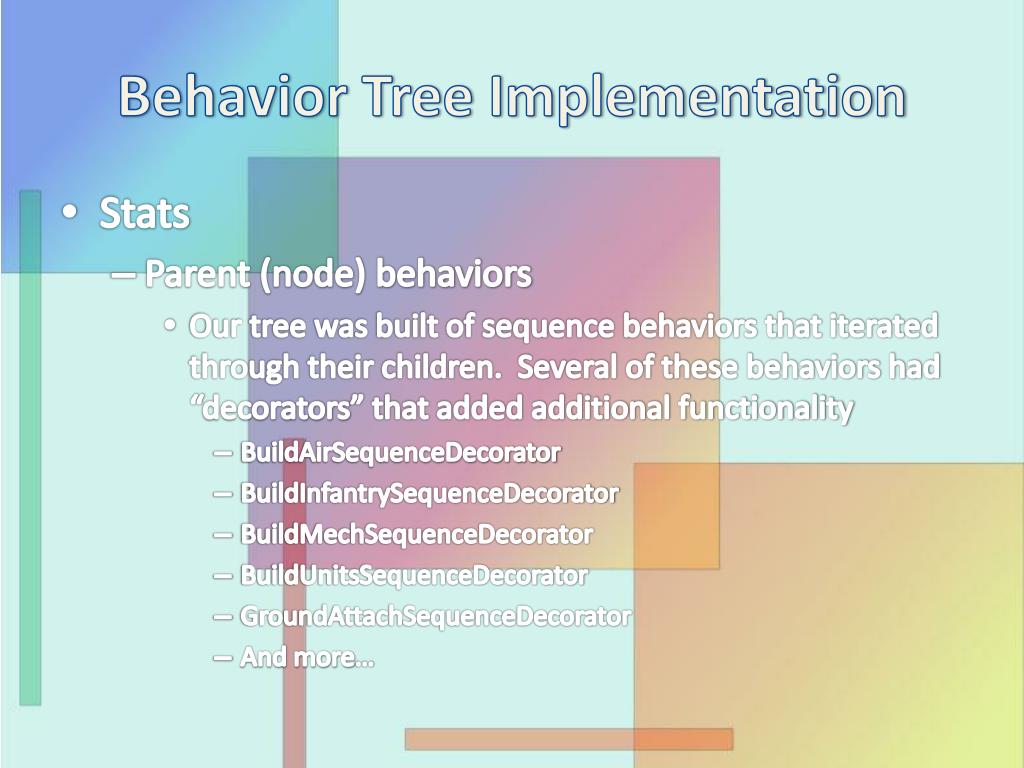 Behavior Tree Implementation

• Stats

– Parent (node) behaviors

• Our tree was built of sequence behaviors that iterated through their children. Several of these behaviors had “decorators” that added additional functionality

– BuildAirSequenceDecorator

– BuildInfantrySequenceDecorator

– BuildMechSequenceDecorator

– BuildUnitsSequenceDecorator

– GroundAttachSequenceDecorator

– And more…